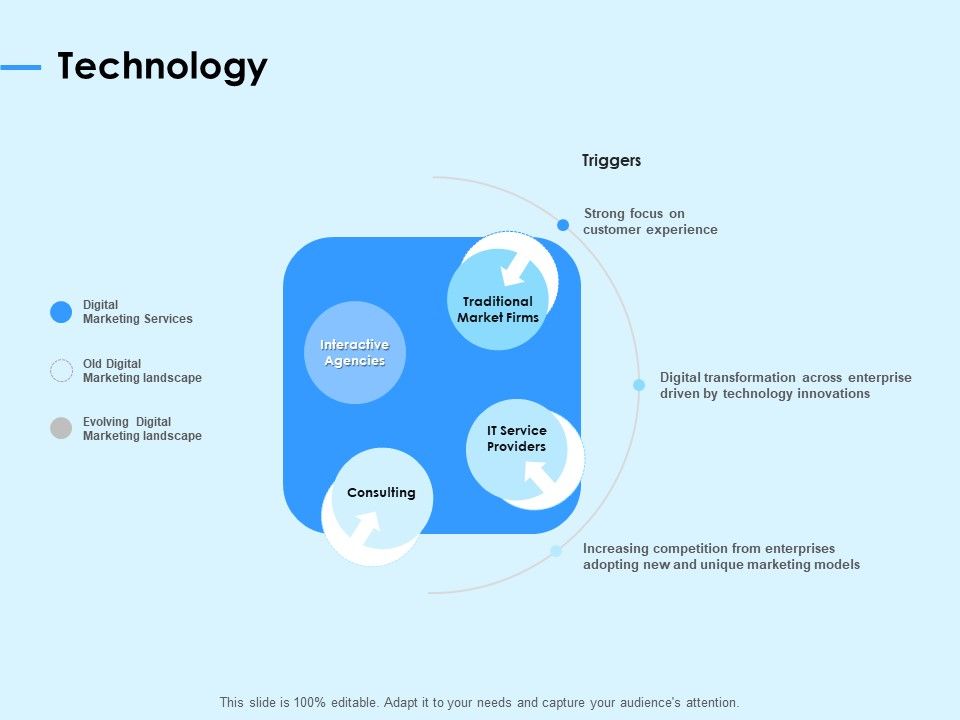 Technology

Digital Marketing Services

Old Digital Marketing landscape

Evolving Digital Marketing landscape

Interactive Agencies

Traditional Market Firms

IT Service Providers

Consulting

Triggers

Strong focus on customer experience

Digital transformation across enterprise driven by technology innovations

Increasing competition from enterprises adopting new and unique marketing models

This slide is 100% editable. Adapt it to your needs and capture your audience's attention.